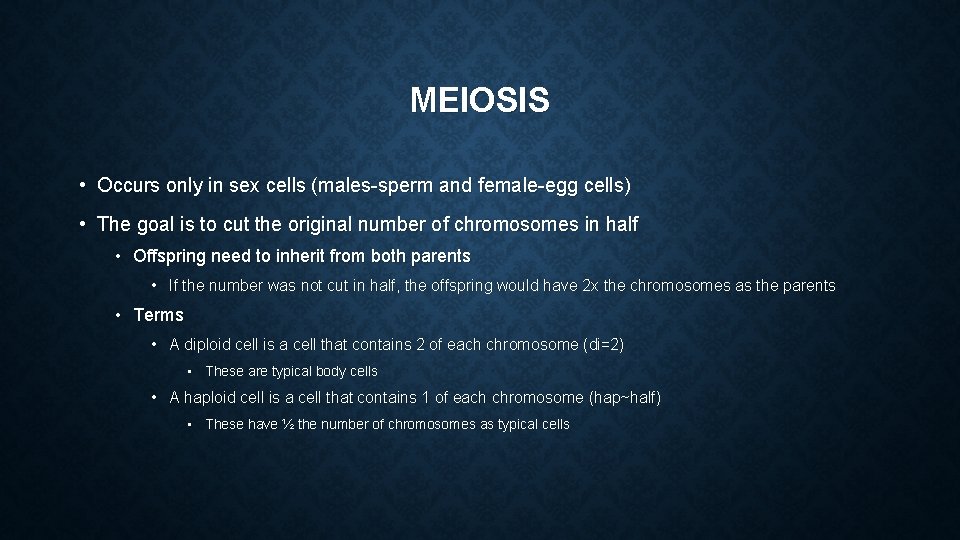 MEIOSIS

• Occurs only in sex cells (males-sperm and female-egg cells)

• The goal is to cut the original number of chromosomes in half

• Offspring need to inherit from both parents

• If the number was not cut in half, the offspring would have 2x the chromosomes as the parents

• Terms

• A diploid cell is a cell that contains 2 of each chromosome (di=2)

• These are typical body cells

• A haploid cell is a cell that contains 1 of each chromosome (hap~half)

• These have ½ the number of chromosomes as typical cells